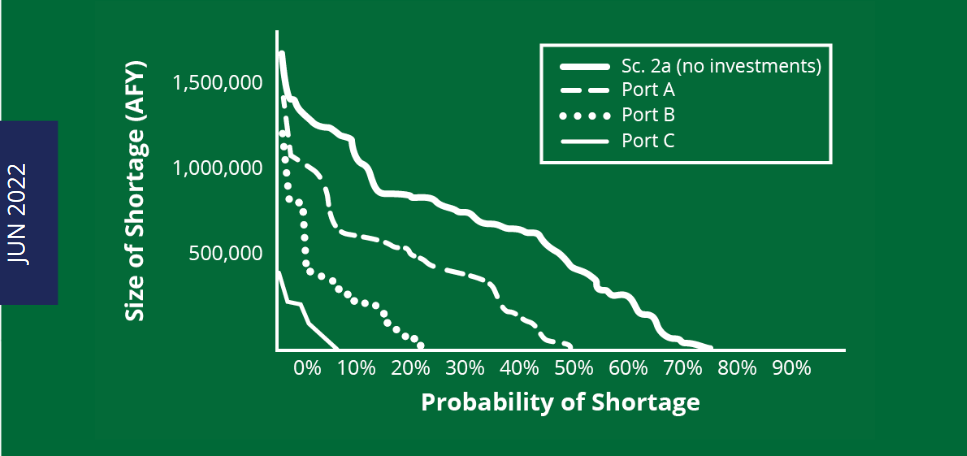 JUN 2022

Size of Shortage (AFY)

1,500,000
1,000,000
500,000

Sc. 2a (no investments)
Port A
Port B
Port C

0% 10% 20% 30% 40% 50% 60% 70% 80% 90%

Probability of Shortage